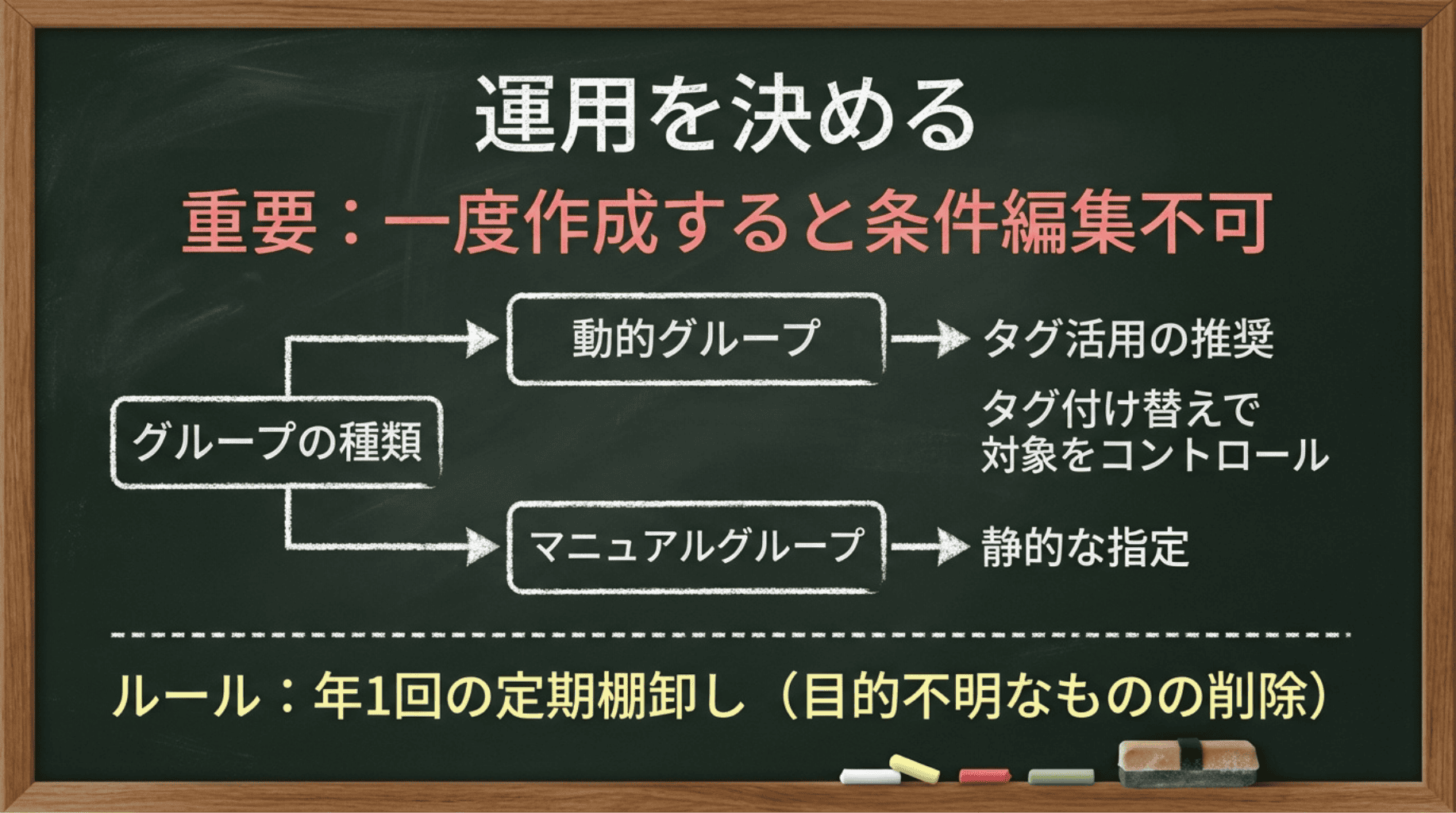 運用を決める

重要：一度作成すると条件編集不可

グループの種類

動的グループ

タグ活用の推奨

タグ付け替えで対象をコントロール

マニュアルグループ

静的な指定

ルール：年1回の定期棚卸し（目的不明なものの削除）